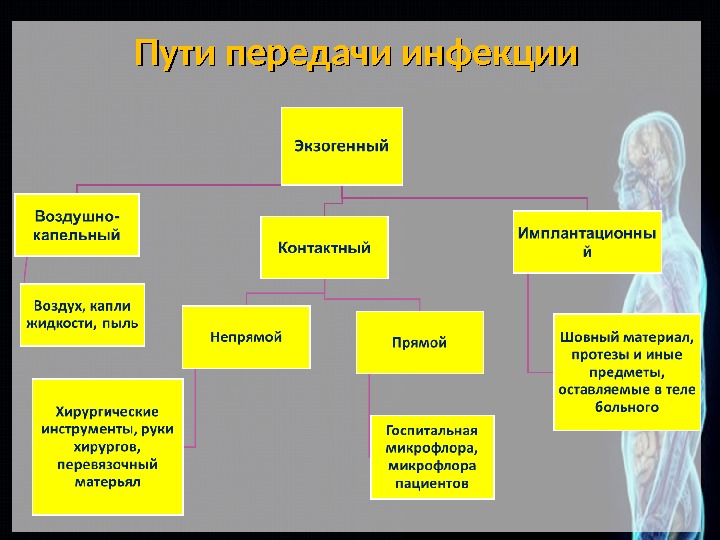 Пути передачи инфекции

Экзогенный

Воздушно-капельный

Контактный

Имплантационный

Воздух, капли жидкости, пыль

Непрямой

Прямой

Шовный материал, протезы и иные предметы, оставляемые в теле больного

Хирургические инструменты, руки хирургов, перевязочный матерьял

Госпитальная микрофлора, микрофлора пациентов